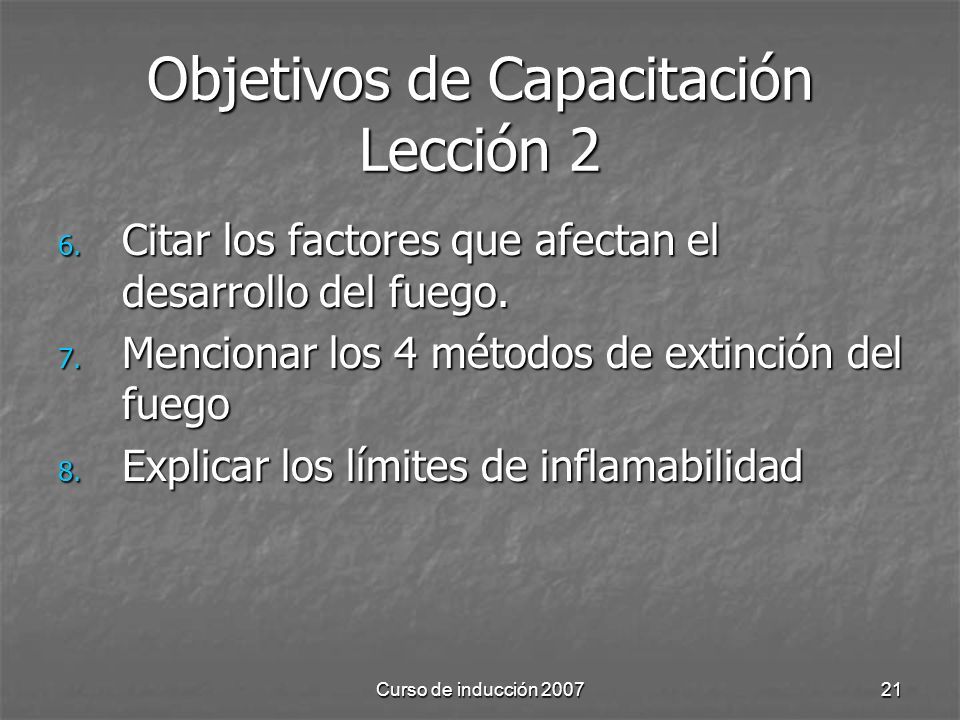 Objetivos de Capacitación
Lección 2

6. Citar los factores que afectan el desarrollo del fuego.
7. Mencionar los 4 métodos de extinción del fuego
8. Explicar los límites de inflamabilidad

Curso de inducción 2007

21